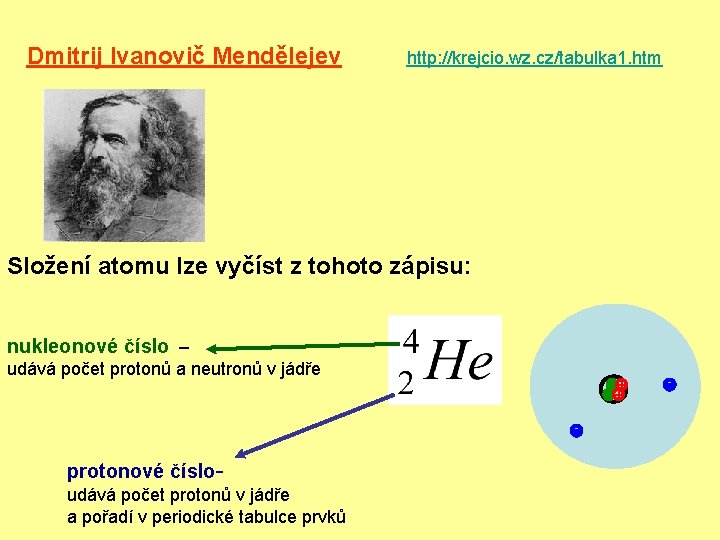 Dmitrij Ivanovič Mendělejev

http://krejcio.wz.cz/tabulka1.htm

Složení atomu lze vyčíst z tohoto zápisu:

nukleonové číslo –
udává počet protonů a neutronů v jádře

$^{4}_{2}He$

protonové číslo-
udává počet protonů v jádře
a pořadí v periodické tabulce prvků